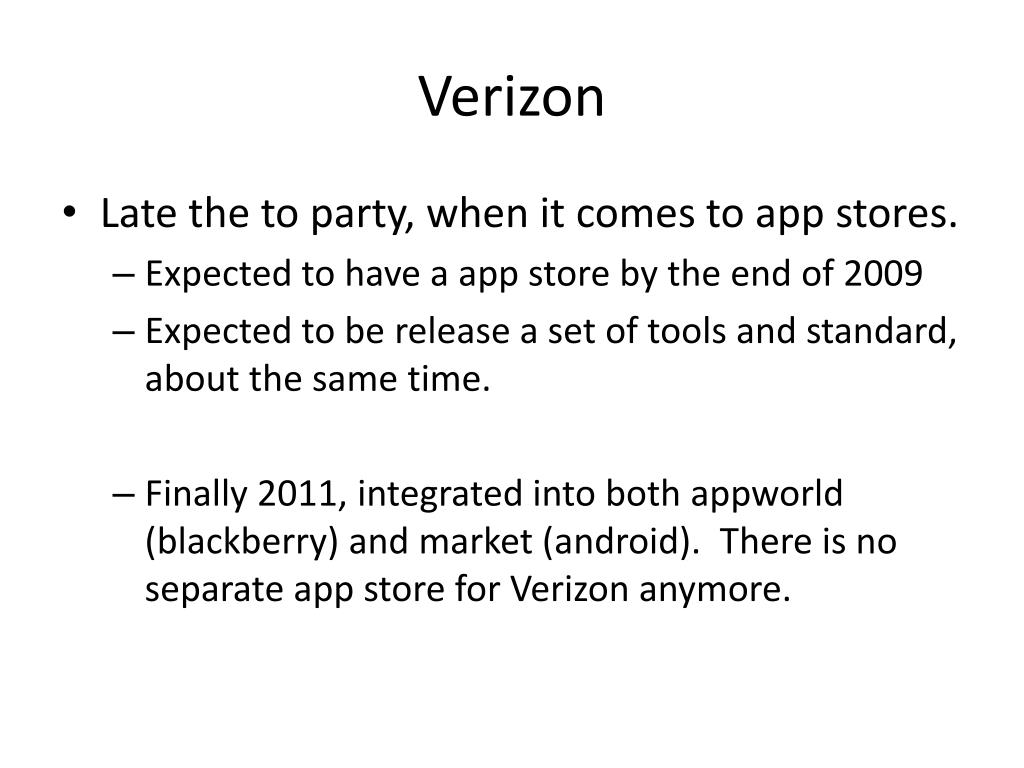 Verizon

• Late the to party, when it comes to app stores.
– Expected to have a app store by the end of 2009
– Expected to be release a set of tools and standard, about the same time.

– Finally 2011, integrated into both appworld (blackberry) and market (android). There is no separate app store for Verizon anymore.